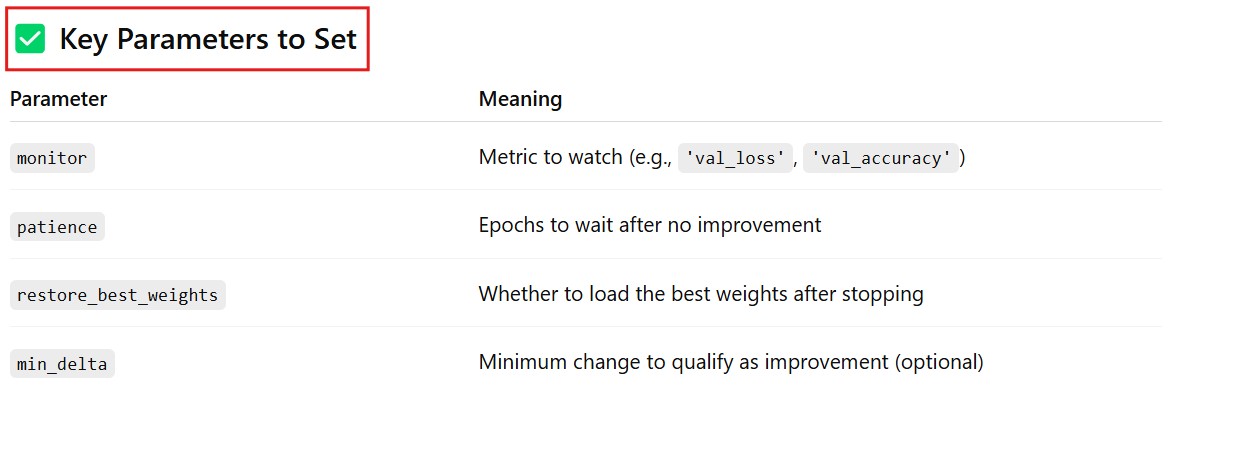 ✅ Key Parameters to Set

| Parameter | Meaning |
|---|---|
| monitor | Metric to watch (e.g., 'val_loss', 'val_accuracy') |
| patience | Epochs to wait after no improvement |
| restore_best_weights | Whether to load the best weights after stopping |
| min_delta | Minimum change to qualify as improvement (optional) |